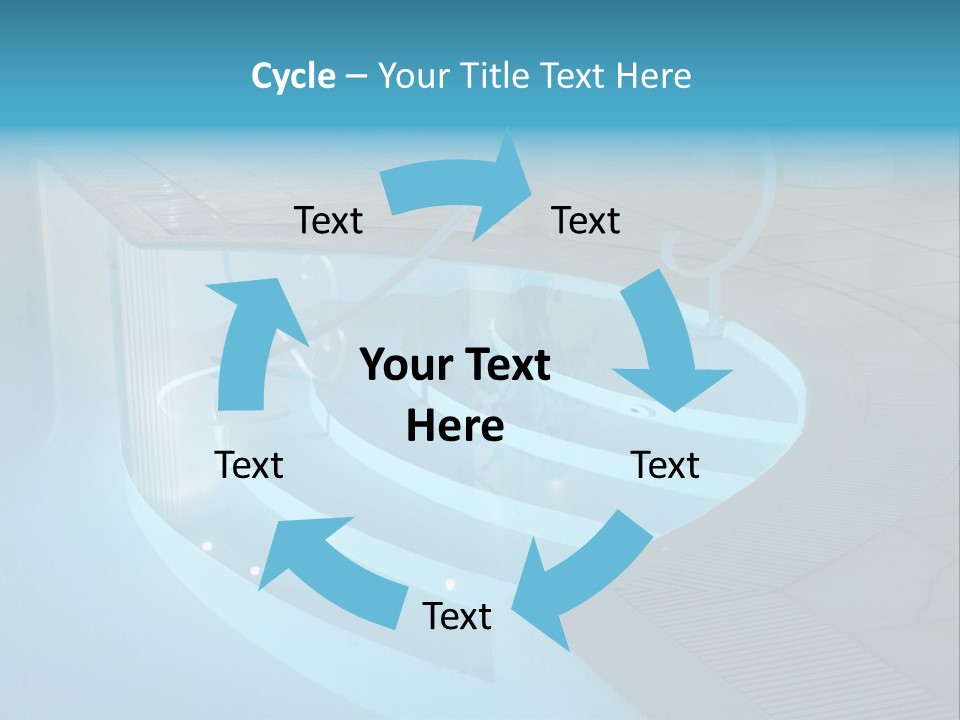 Cycle – Your Title Text Here

Text

Text

Your Text Here

Text

Text

Text